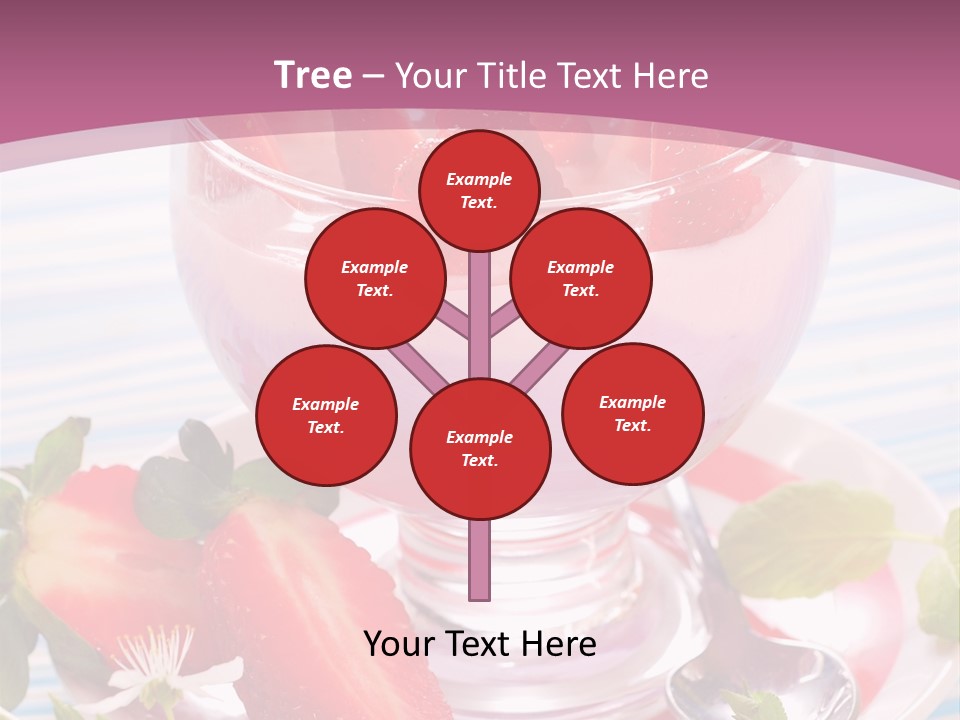 Tree – Your Title Text Here

Example Text.

Example Text.

Example Text.

Example Text.

Example Text.

Example Text.

Your Text Here